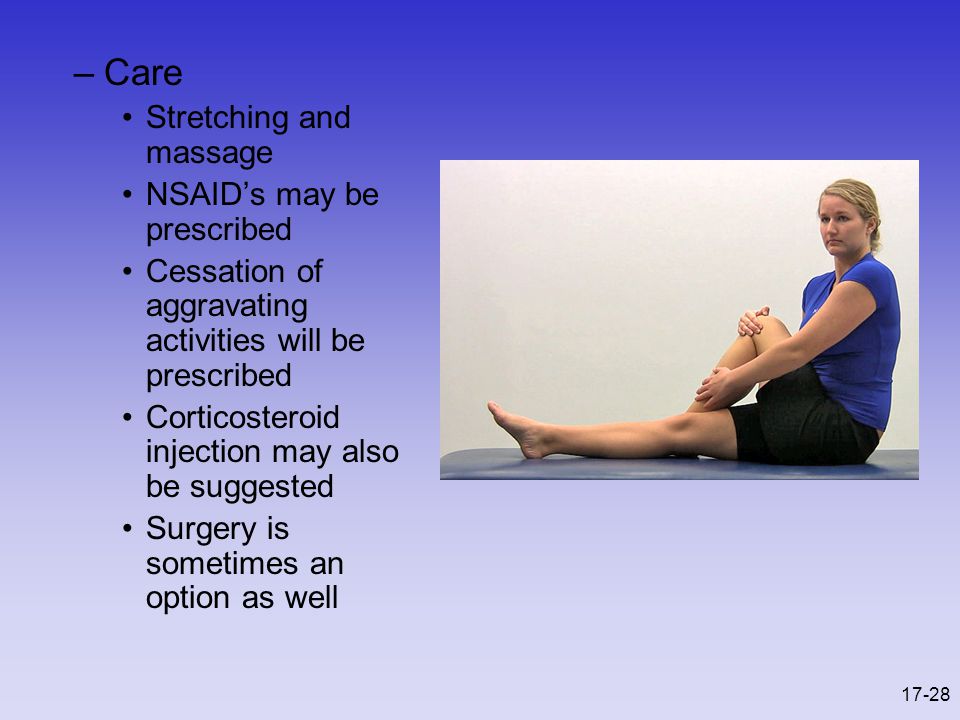 – Care

• Stretching and massage
• NSAID’s may be prescribed
• Cessation of aggravating activities will be prescribed
• Corticosteroid injection may also be suggested
• Surgery is sometimes an option as well

17-28